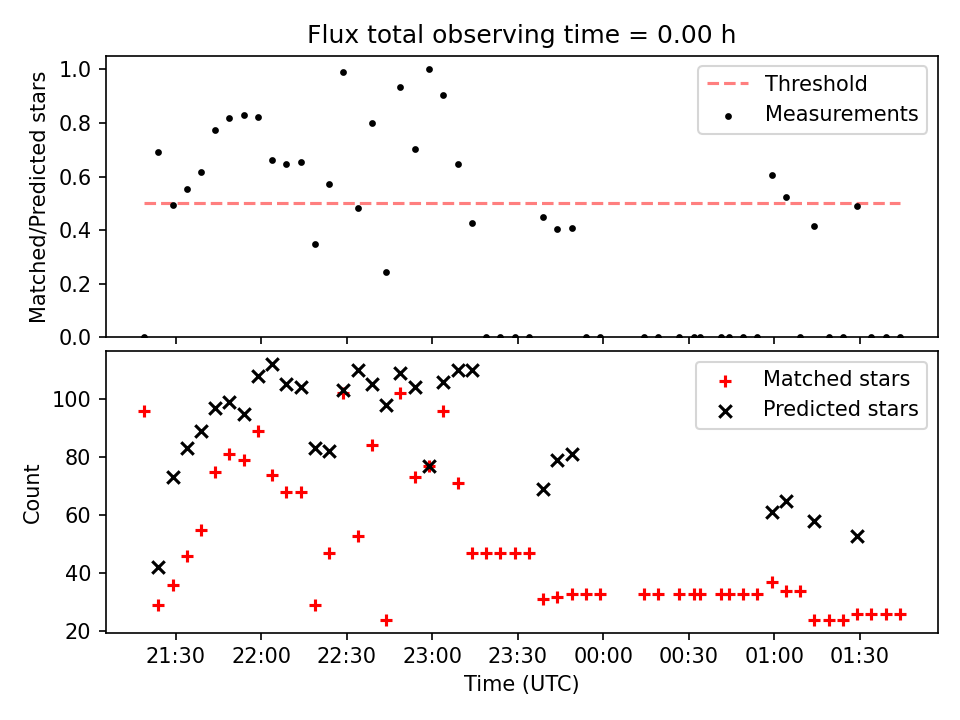 Flux total observing time = 0.00 h

Matched/Predicted stars

1.0
0.8
0.6
0.4
0.2
0.0

Threshold
Measurements

Count

100
80
60
40
20

Matched stars
Predicted stars

21:30
22:00
22:30
23:00
23:30
00:00
00:30
01:00
01:30

Time (UTC)